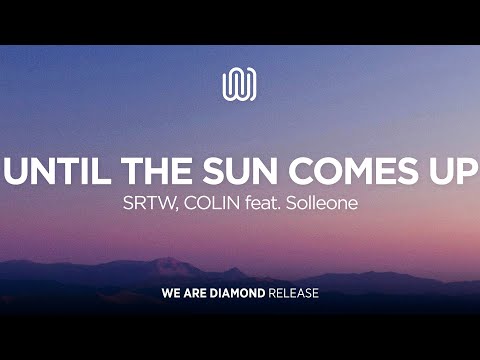 UNTIL THE SUN COMES UP

SRTW, COLIN feat. Solleone

WE ARE DIAMOND RELEASE